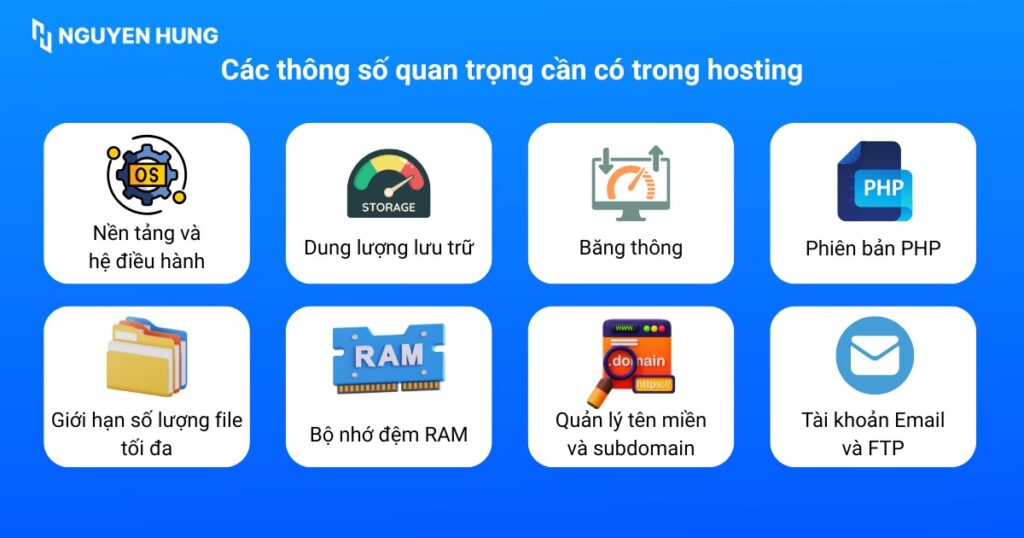 NGUYEN HUNG

Các thông số quan trọng cần có trong hosting

OS
Nền tảng và hệ điều hành

STORAGE
Dung lượng lưu trữ

Băng thông

PHP
Phiên bản PHP

Giới hạn số lượng file tối đa

RAM
Bộ nhớ đệm RAM

www.
.domain
https://
Quản lý tên miền và subdomain

Tài khoản Email và FTP